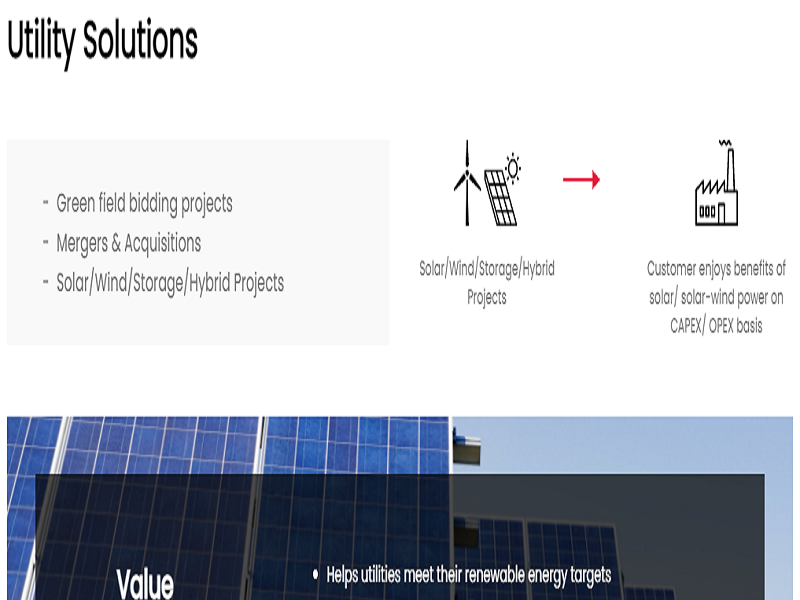 Utility Solutions

- Green field bidding projects
- Mergers & Acquisitions
- Solar/Wind/Storage/Hybrid Projects

Solar/Wind/Storage/Hybrid Projects

Customer enjoys benefits of solar/ solar-wind power on CAPEX/ OPEX basis

Value

• Helps utilities meet their renewable energy targets